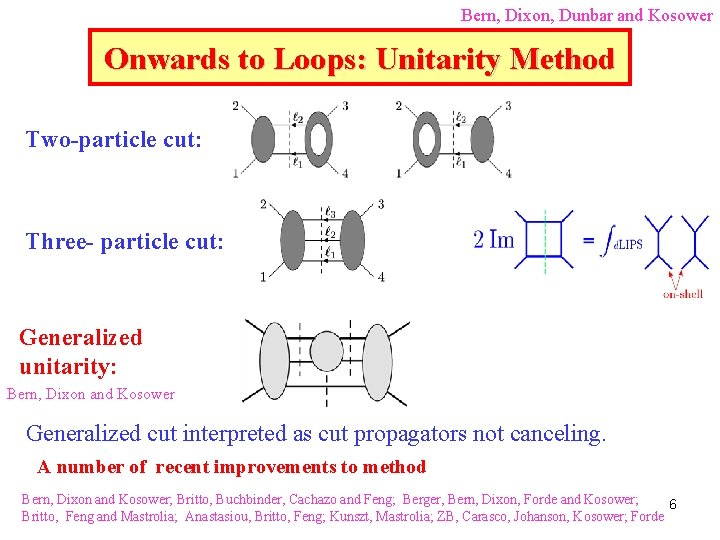 Bern, Dixon, Dunbar and Kosower

Onwards to Loops: Unitarity Method

Two-particle cut:

2 $\ell_2$ 3
1 $\ell_1$ 4

2 $\ell_2$ 3
1 $\ell_1$ 4

Three- particle cut:

2 $\ell_3$ 3
$\ell_2$
1 $\ell_1$ 4

2 Im = $\int_{dLIPS}$

on-shell

Generalized unitarity:

Bern, Dixon and Kosower

Generalized cut interpreted as cut propagators not canceling.

A number of recent improvements to method

Bern, Dixon and Kosower; Britto, Buchbinder, Cachazo and Feng; Berger, Bern, Dixon, Forde and Kosower; Britto, Feng and Mastrolia; Anastasiou, Britto, Feng; Kunszt, Mastrolia; ZB, Carasco, Johanson, Kosower; Forde

6